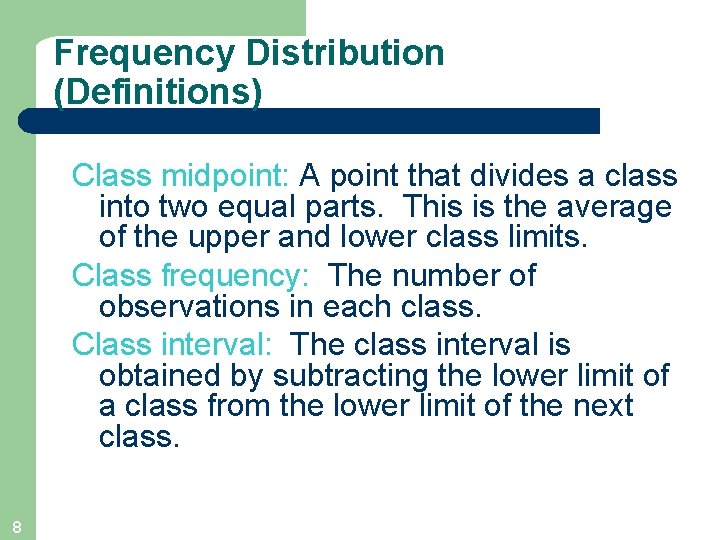 Frequency Distribution (Definitions)

Class midpoint: A point that divides a class into two equal parts. This is the average of the upper and lower class limits.

Class frequency: The number of observations in each class.

Class interval: The class interval is obtained by subtracting the lower limit of a class from the lower limit of the next class.

8